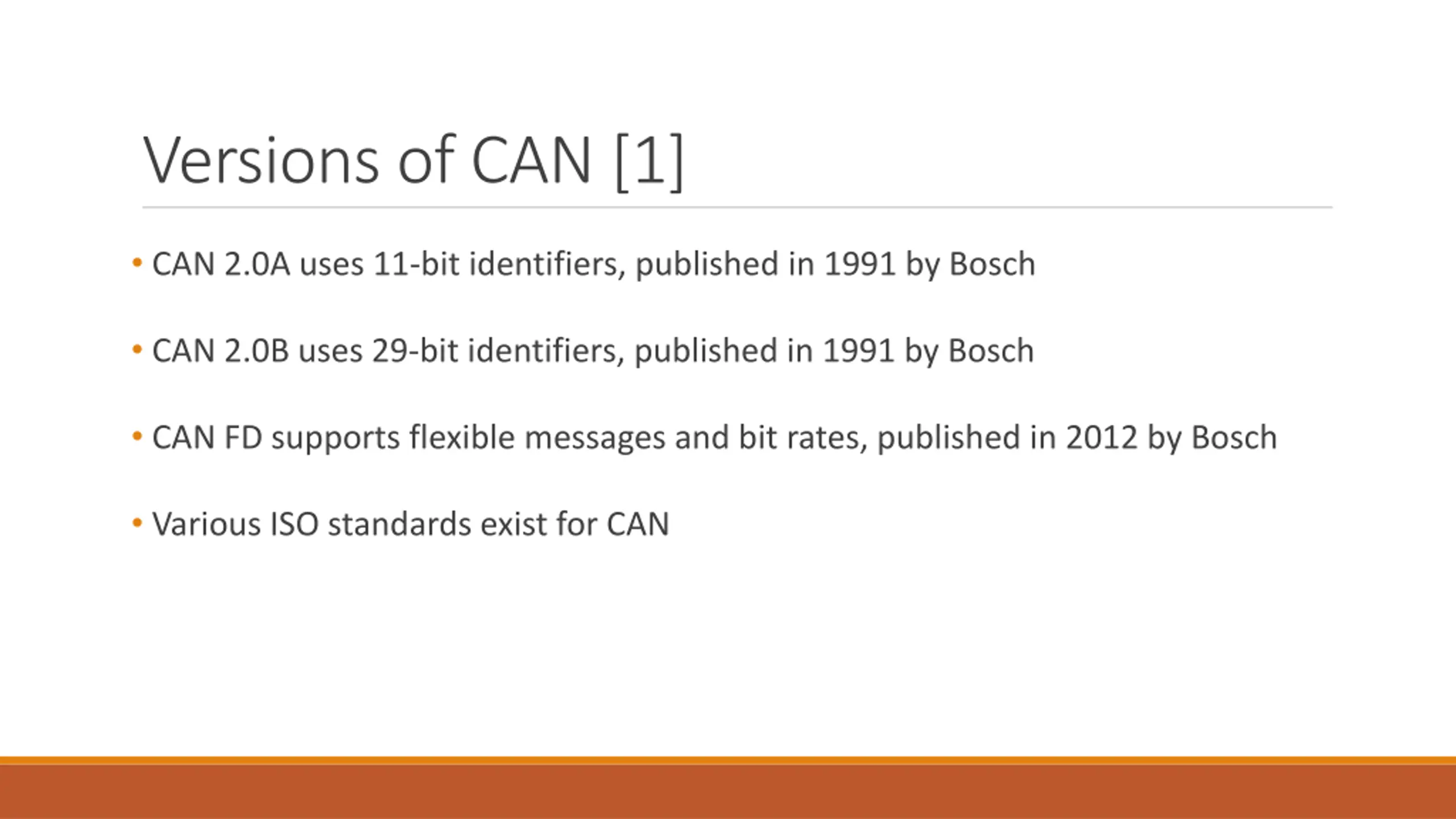 Versions of CAN [1]

• CAN 2.0A uses 11-bit identifiers, published in 1991 by Bosch

• CAN 2.0B uses 29-bit identifiers, published in 1991 by Bosch

• CAN FD supports flexible messages and bit rates, published in 2012 by Bosch

• Various ISO standards exist for CAN